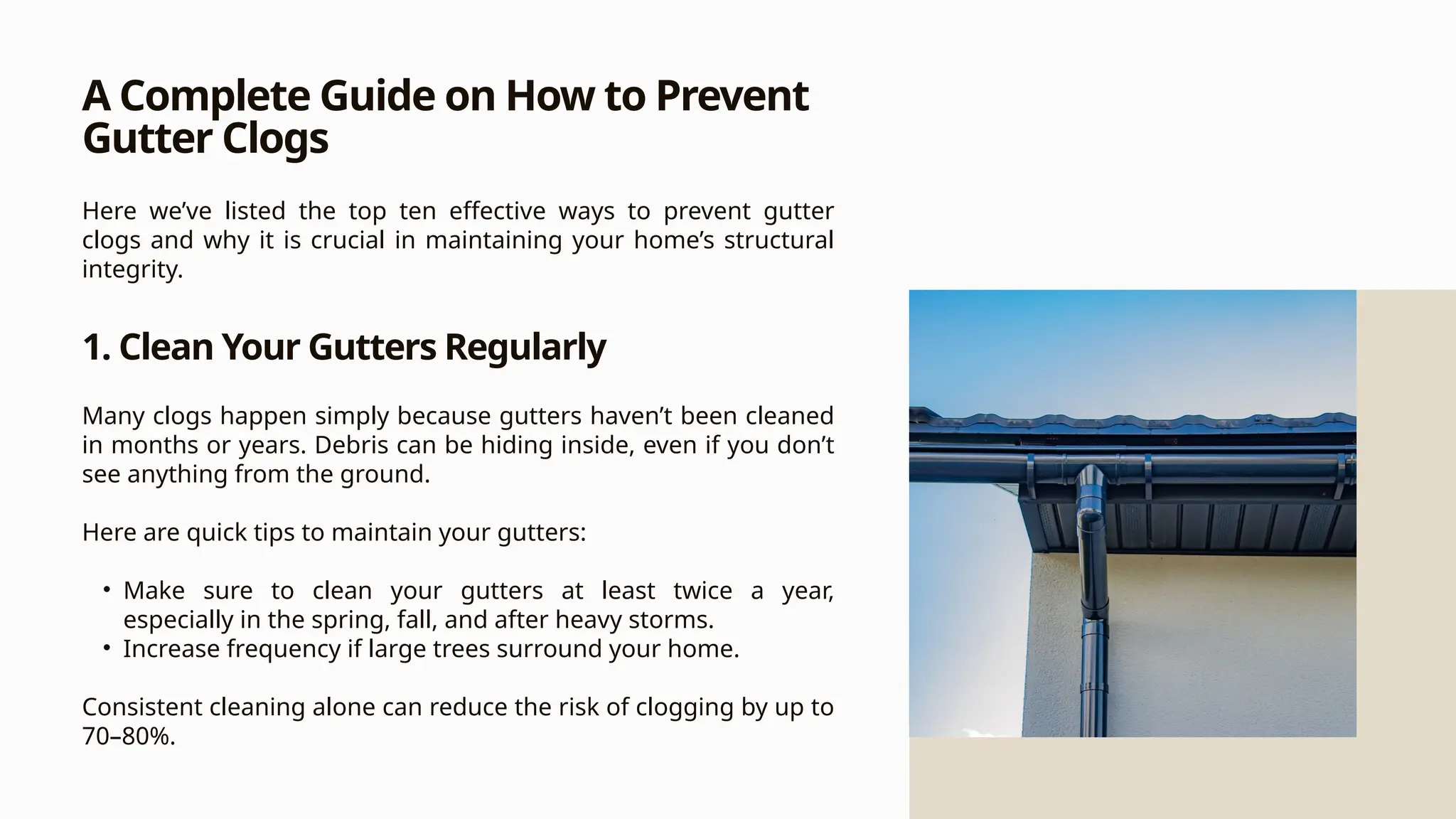 A Complete Guide on How to Prevent Gutter Clogs

Here we’ve listed the top ten effective ways to prevent gutter clogs and why it is crucial in maintaining your home’s structural integrity.

1. Clean Your Gutters Regularly

Many clogs happen simply because gutters haven’t been cleaned in months or years. Debris can be hiding inside, even if you don’t see anything from the ground.

Here are quick tips to maintain your gutters:

• Make sure to clean your gutters at least twice a year, especially in the spring, fall, and after heavy storms.
• Increase frequency if large trees surround your home.

Consistent cleaning alone can reduce the risk of clogging by up to 70–80%.